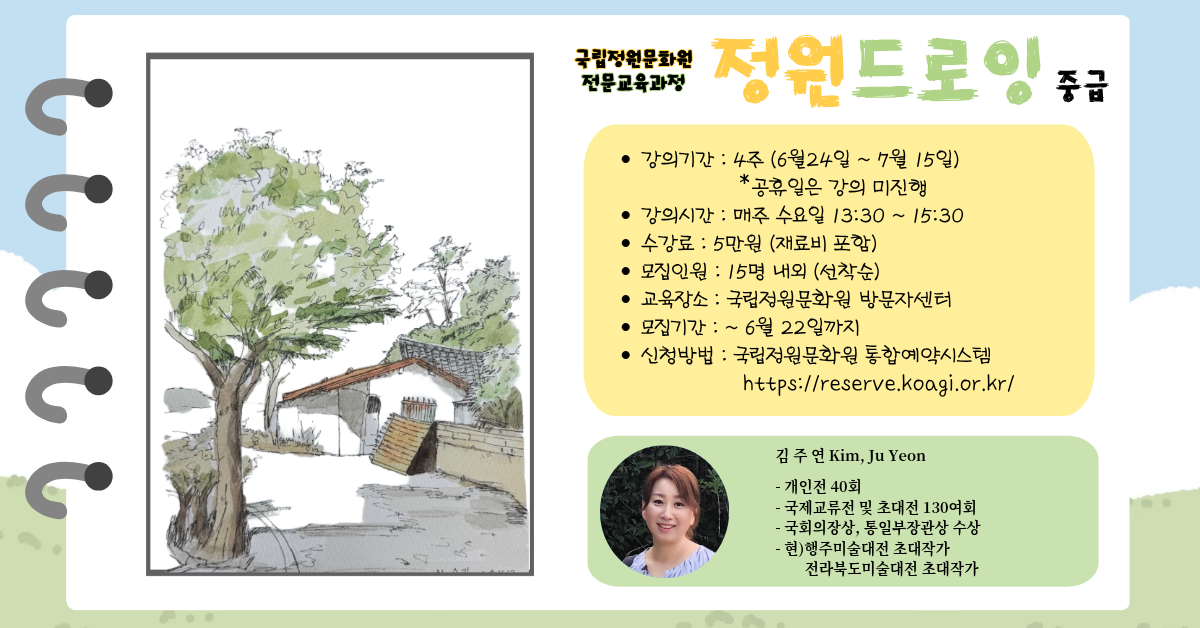 국립정원문화원
전문교육과정

정원드로잉 중급

• 강의기간 : 4주 (6월24일 ~ 7월 15일)
*공휴일은 강의 미진행
• 강의시간 : 매주 수요일 13:30 ~ 15:30
• 수강료 : 5만원 (재료비 포함)
• 모집인원 : 15명 내외 (선착순)
• 교육장소 : 국립정원문화원 방문자센터
• 모집기간 : ~ 6월 22일까지
• 신청방법 : 국립정원문화원 통합예약시스템
https://reserve.koagi.or.kr/

김 주 연 Kim, Ju Yeon

- 개인전 40회
- 국제교류전 및 초대전 130여회
- 국회의장상, 통일부장관상 수상
- 현)행주미술대전 초대작가
전라북도미술대전 초대작가